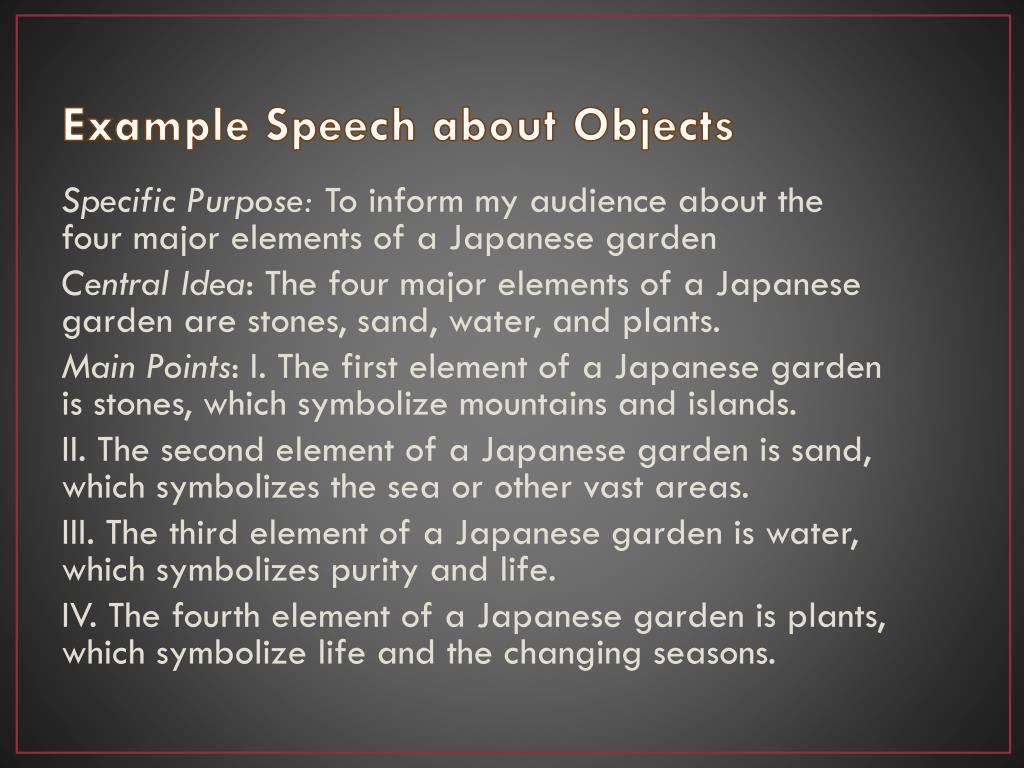 Example Speech about Objects

Specific Purpose: To inform my audience about the four major elements of a Japanese garden

Central Idea: The four major elements of a Japanese garden are stones, sand, water, and plants.

Main Points: I. The first element of a Japanese garden is stones, which symbolize mountains and islands.

II. The second element of a Japanese garden is sand, which symbolizes the sea or other vast areas.

III. The third element of a Japanese garden is water, which symbolizes purity and life.

IV. The fourth element of a Japanese garden is plants, which symbolize life and the changing seasons.